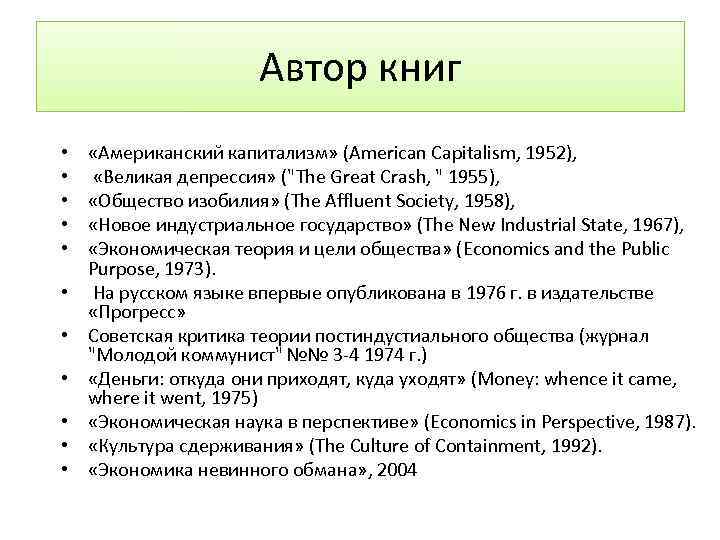 Автор книг

• «Американский капитализм» (American Capitalism, 1952),
• «Великая депрессия» ("The Great Crash, " 1955),
• «Общество изобилия» (The Affluent Society, 1958),
• «Новое индустриальное государство» (The New Industrial State, 1967),
• «Экономическая теория и цели общества» (Economics and the Public Purpose, 1973).
• На русском языке впервые опубликована в 1976 г. в издательстве «Прогресс»
• Советская критика теории постиндустиального общества (журнал "Молодой коммунист" №№ 3-4 1974 г.)
• «Деньги: откуда они приходят, куда уходят» (Money: whence it came, where it went, 1975)
• «Экономическая наука в перспективе» (Economics in Perspective, 1987).
• «Культура сдерживания» (The Culture of Containment, 1992).
• «Экономика невинного обмана», 2004